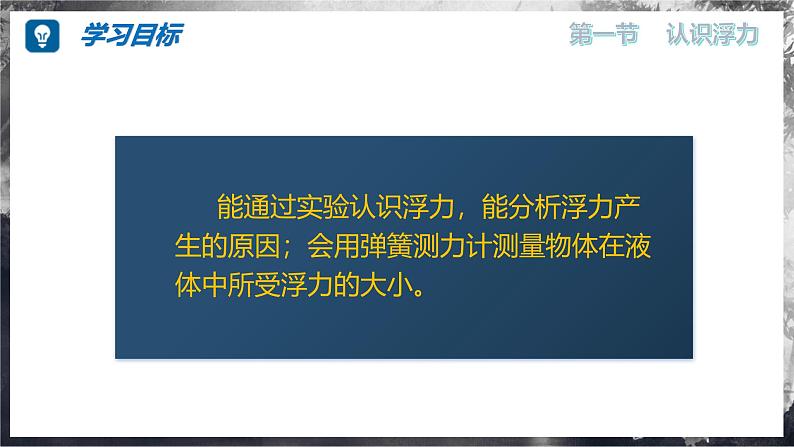 学习目标

第一节 认识浮力

能通过实验认识浮力，能分析浮力产生的原因；会用弹簧测力计测量物体在液体中所受浮力的大小。